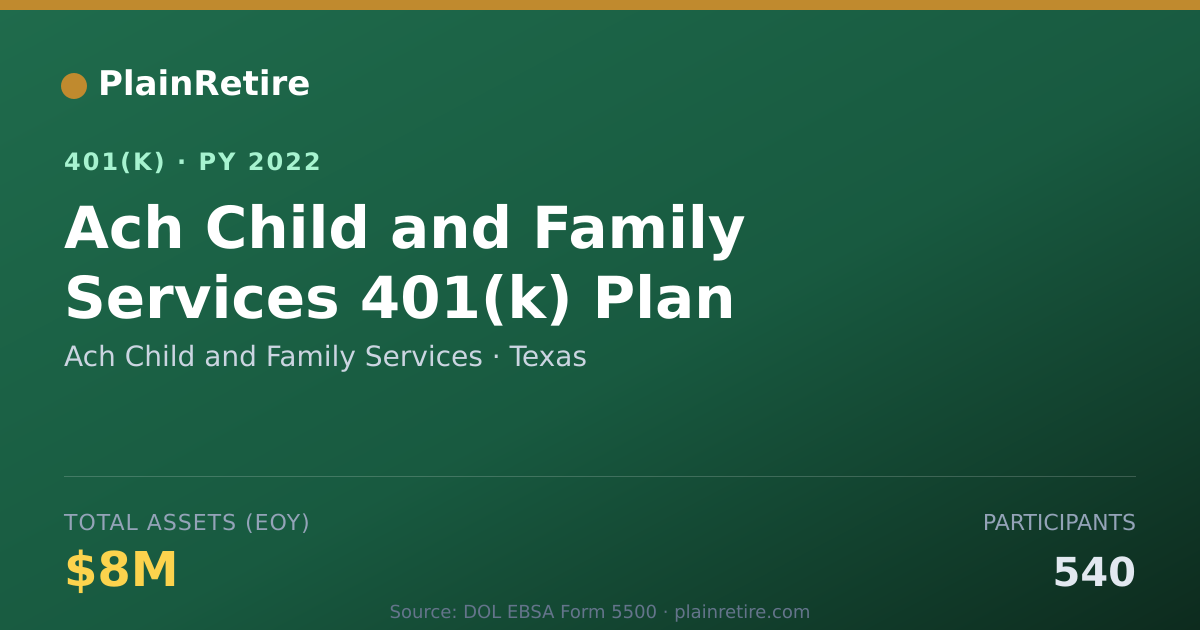 PlainRetire

401(K) · PY 2022

Ach Child and Family Services 401(k) Plan

Ach Child and Family Services · Texas

TOTAL ASSETS (EOY)

$8M

PARTICIPANTS

540

Source: DOL EBSA Form 5500 · plainretire.com